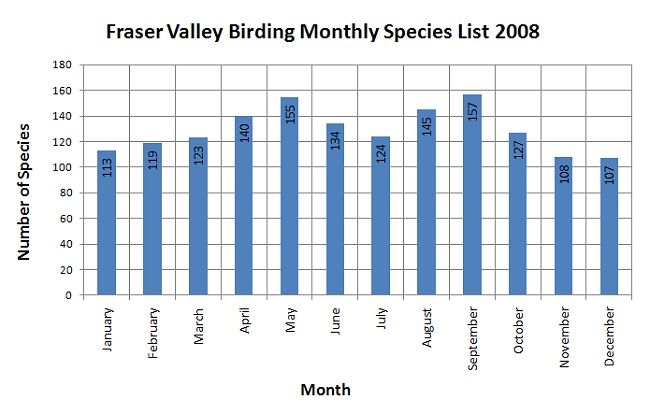 Fraser Valley Birding Monthly Species List 2008

Number of Species

180
160
140
120
100
80
60
40
20
0

113
119
123
140
155
134
124
145
157
127
108
107

January
February
March
April
May
June
July
August
September
October
November
December

Month